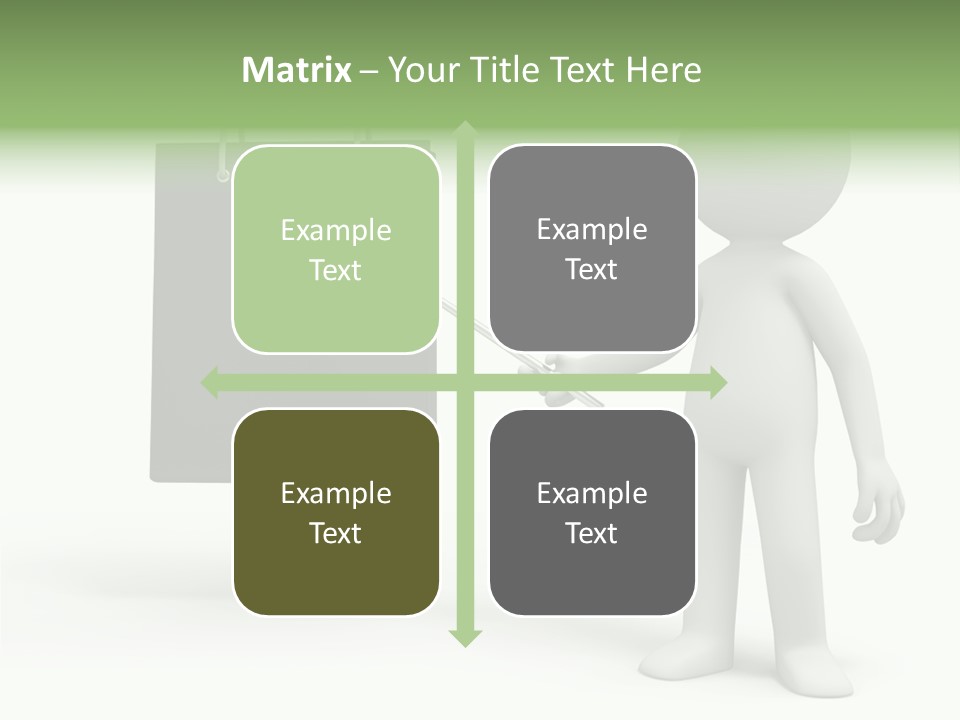 Matrix – Your Title Text Here

Example Text

Example Text

Example Text

Example Text